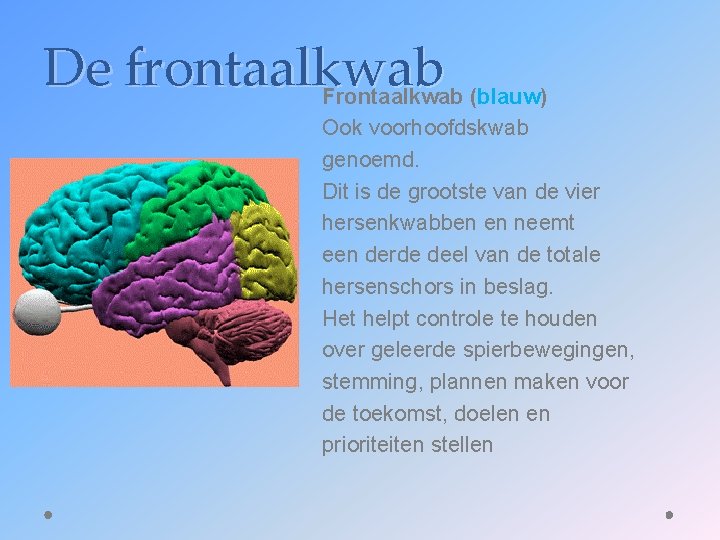 De frontaalkwab

Frontaalkwab (blauw)
Ook voorhoofdskwab genoemd.
Dit is de grootste van de vier hersenkwabben en neemt een derde deel van de totale hersenschors in beslag.
Het helpt controle te houden over geleerde spierbewegingen, stemming, plannen maken voor de toekomst, doelen en prioriteiten stellen